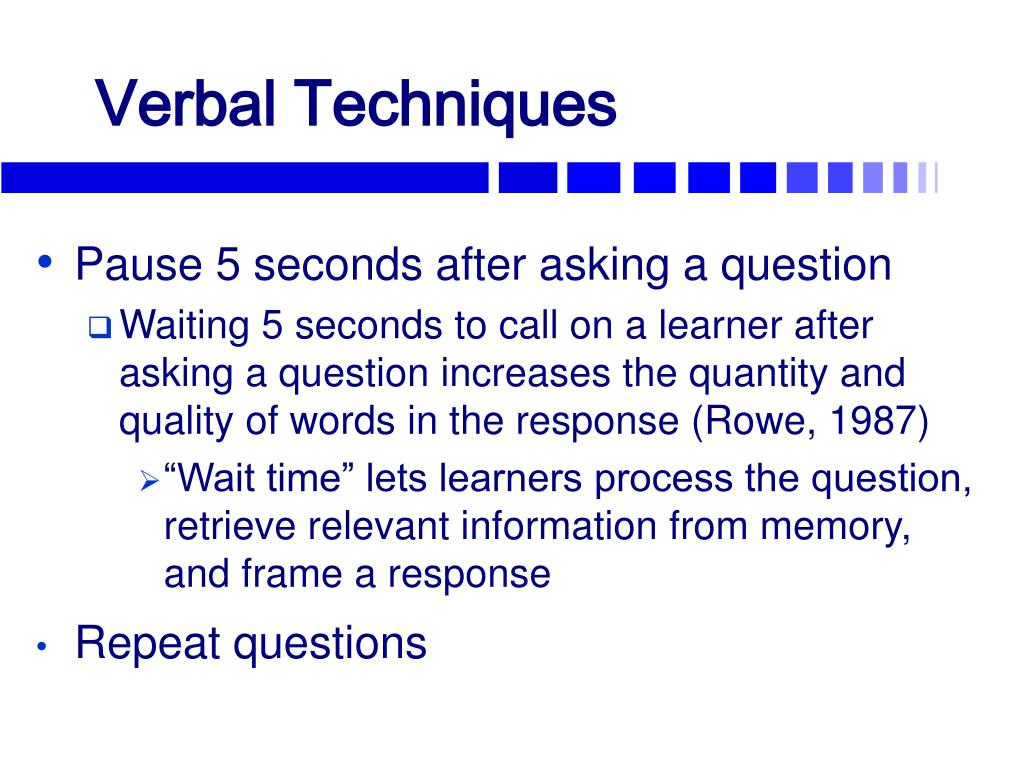 Verbal Techniques

• Pause 5 seconds after asking a question

❑ Waiting 5 seconds to call on a learner after asking a question increases the quantity and quality of words in the response (Rowe, 1987)

➢ “Wait time” lets learners process the question, retrieve relevant information from memory, and frame a response

• Repeat questions